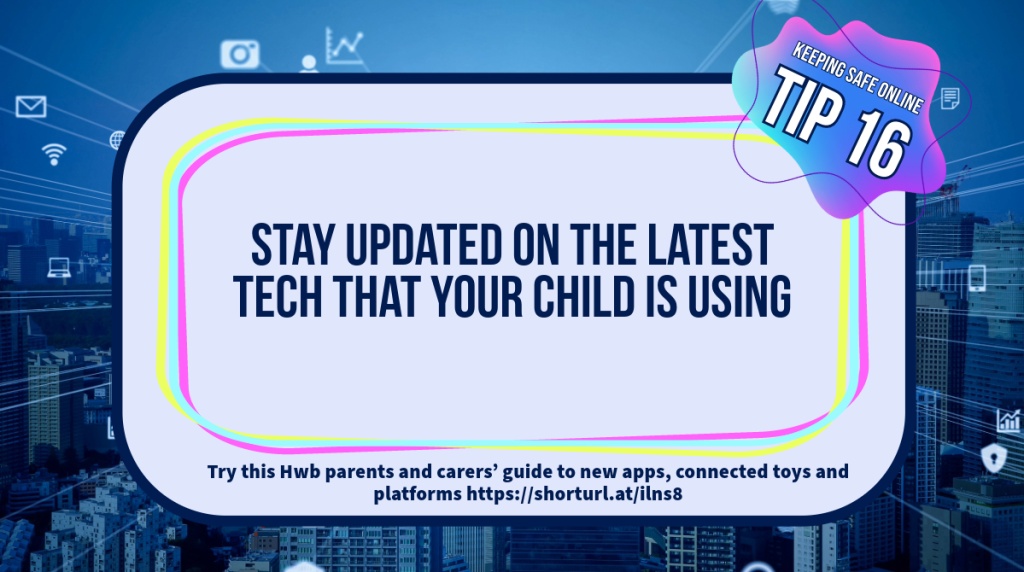 KEEPING SAFE ONLINE
TIP 16

STAY UPDATED ON THE LATEST TECH THAT YOUR CHILD IS USING

Try this Hwb parents and carers' guide to new apps, connected toys and platforms https://shorturl.at/ilns8